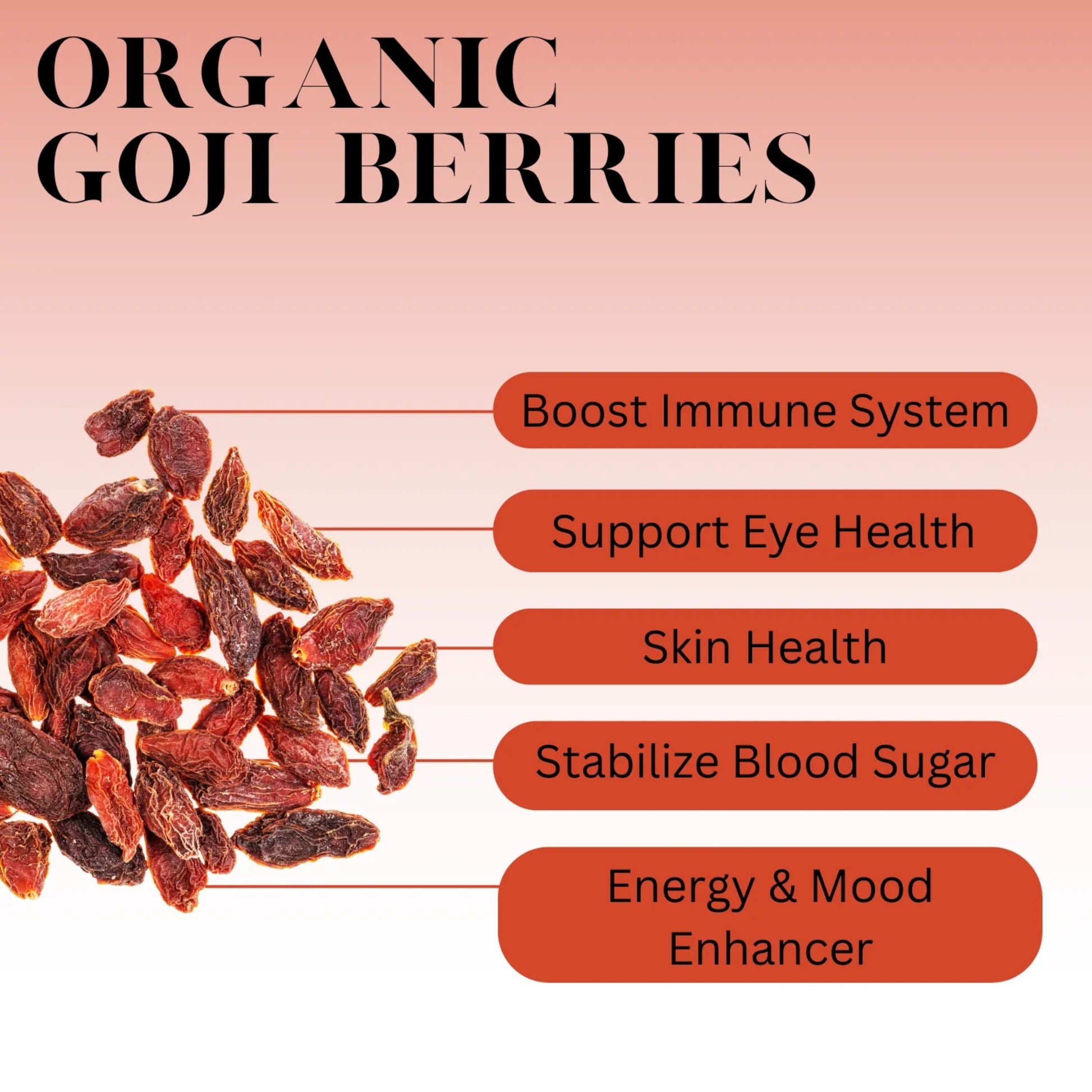 ORGANIC GOJI BERRIES

Boost Immune System

Support Eye Health

Skin Health

Stabilize Blood Sugar

Energy & Mood Enhancer